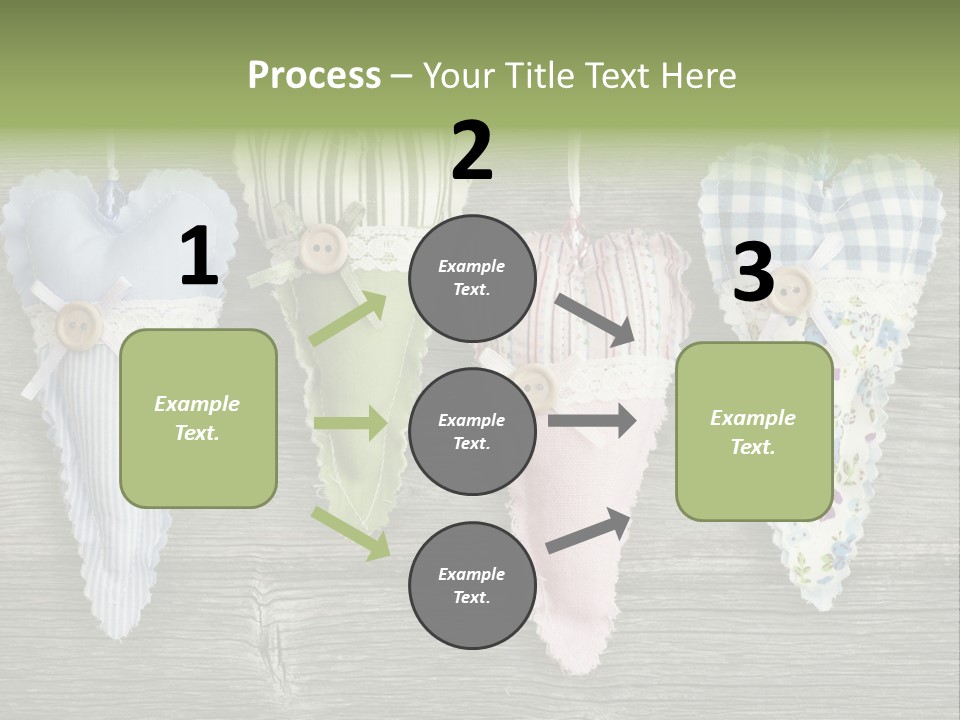 Process – Your Title Text Here

1

Example Text.

2

Example Text.

Example Text.

Example Text.

3

Example Text.